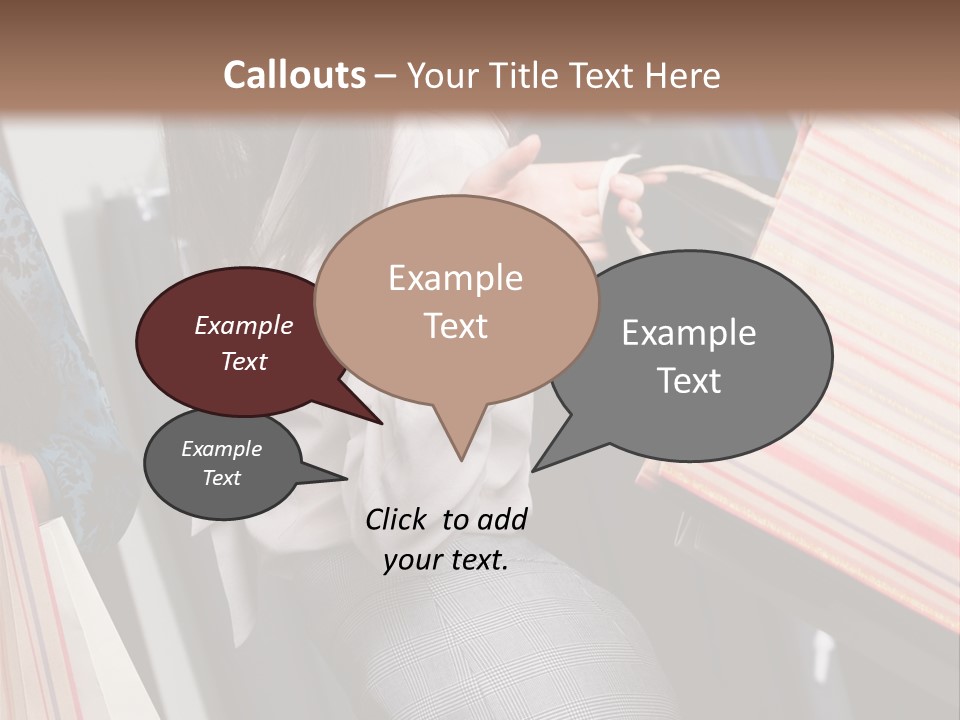 Callouts – Your Title Text Here

Example Text

Example Text

Example Text

Example Text

Click to add your text.